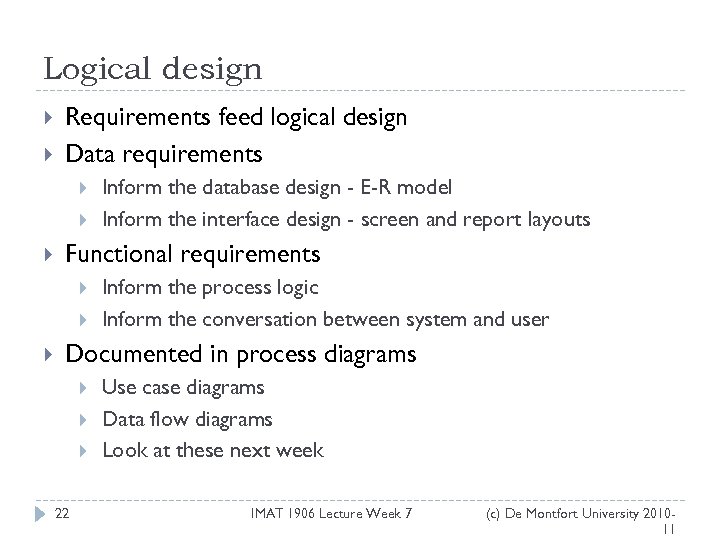 Logical design

Requirements feed logical design

Data requirements

Inform the database design - E-R model

Inform the interface design - screen and report layouts

Functional requirements

Inform the process logic

Inform the conversation between system and user

Documented in process diagrams

Use case diagrams

Data flow diagrams

Look at these next week

22 IMAT 1906 Lecture Week 7 (c) De Montfort University 2010-11